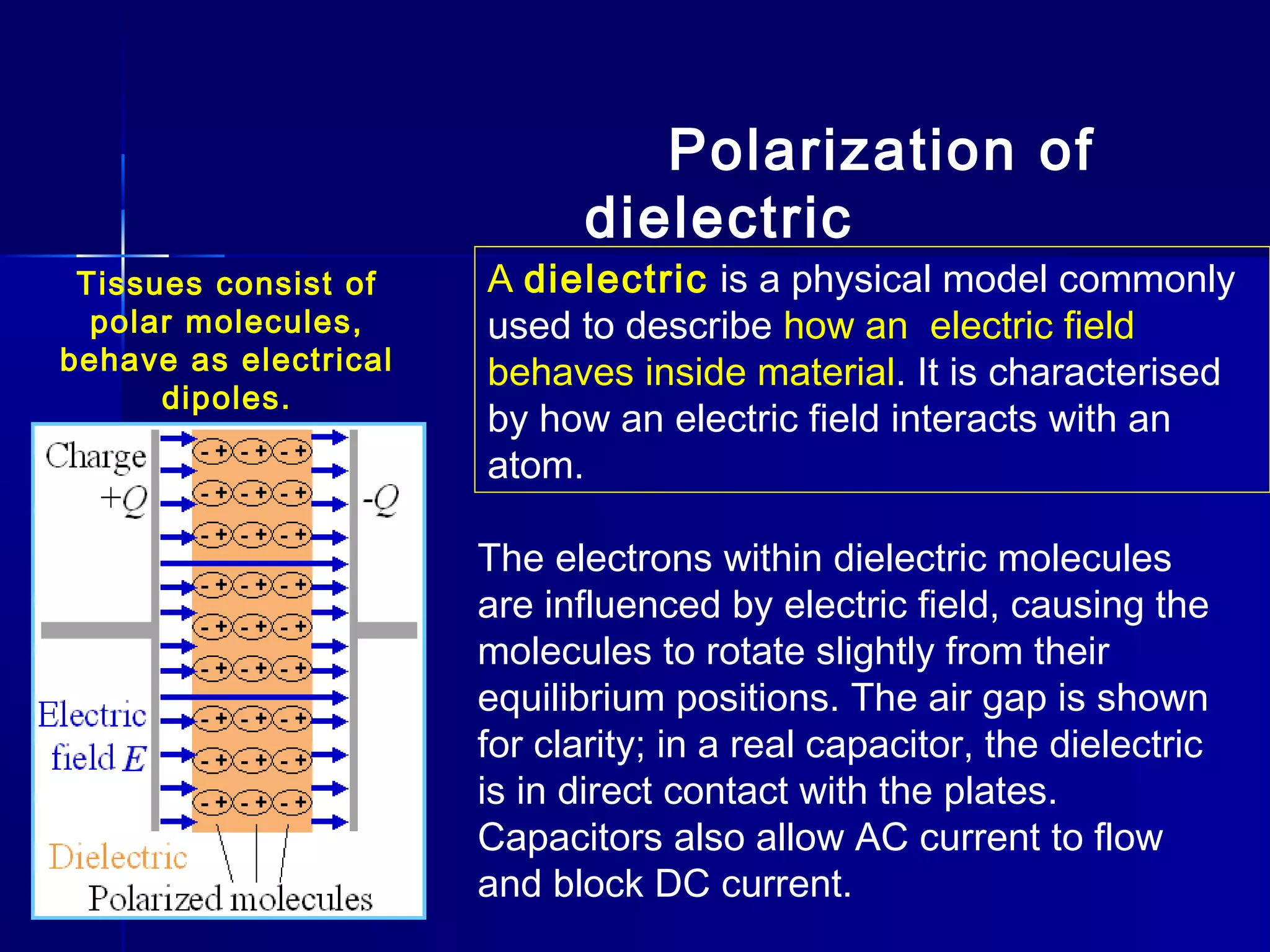 Polarization of dielectric

Tissues consist of polar molecules, behave as electrical dipoles.

Charge $+Q$

$-Q$

Electric field $E$

Dielectric

Polarized molecules

A dielectric is a physical model commonly used to describe how an electric field behaves inside material. It is characterised by how an electric field interacts with an atom.

The electrons within dielectric molecules are influenced by electric field, causing the molecules to rotate slightly from their equilibrium positions. The air gap is shown for clarity; in a real capacitor, the dielectric is in direct contact with the plates. Capacitors also allow AC current to flow and block DC current.